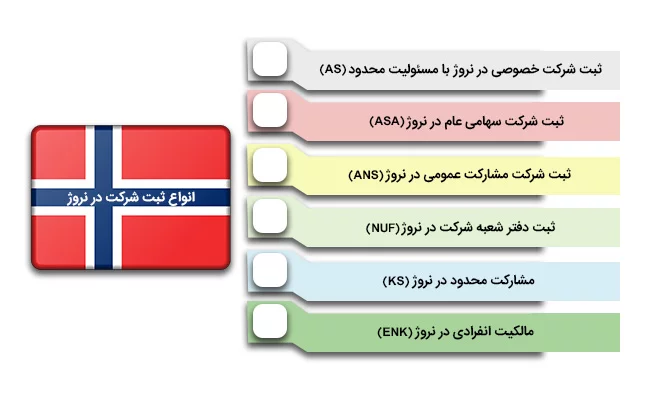 انواع ثبت شرکت در نروژ

ثبت شرکت خصوصی در نروژ با مسئولیت محدود (AS)

ثبت شرکت سهامی عام در نروژ (ASA)

ثبت شرکت مشارکت عمومی در نروژ (ANS)

ثبت دفتر شعبه شرکت در نروژ (NUF)

مشارکت محدود در نروژ (KS)

مالکیت انفرادی در نروژ (ENK)